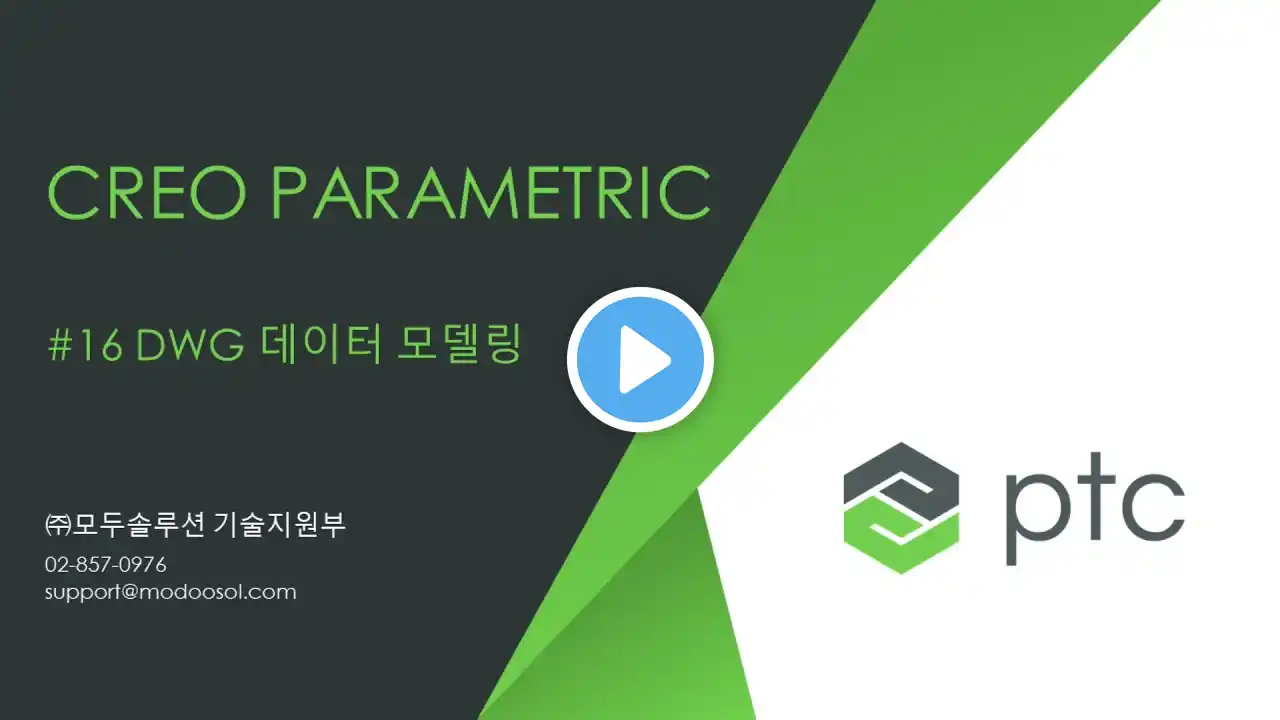 CREO PARAMETRIC

#16 DWG 데이터 모델링

㈜모두솔루션 기술지원부

02-857-0976
support@modoosol.com

ptc